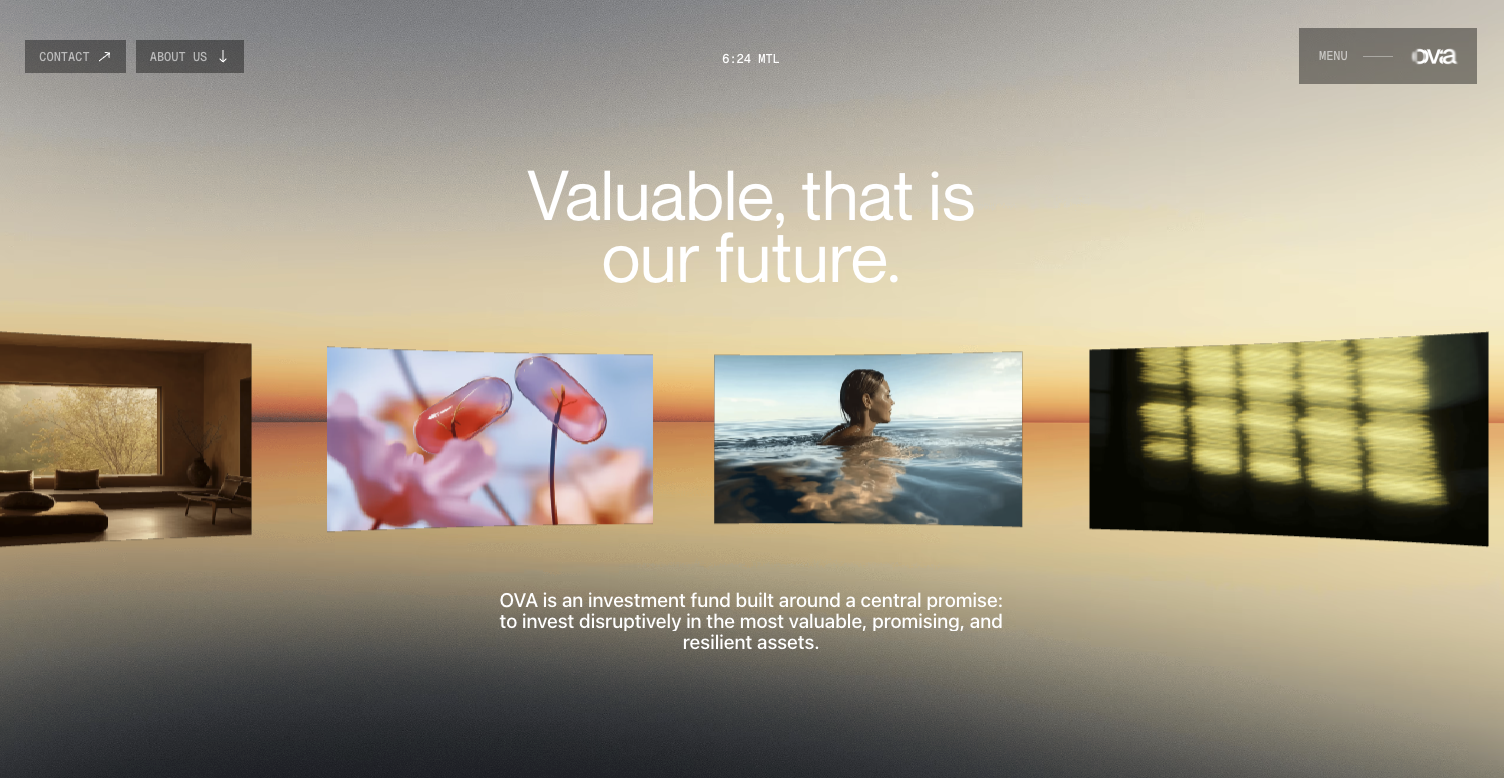 CONTACT ↗ ABOUT US ↓

6:24 MTL

MENU OVA

Valuable, that is our future.

OVA is an investment fund built around a central promise: to invest disruptively in the most valuable, promising, and resilient assets.